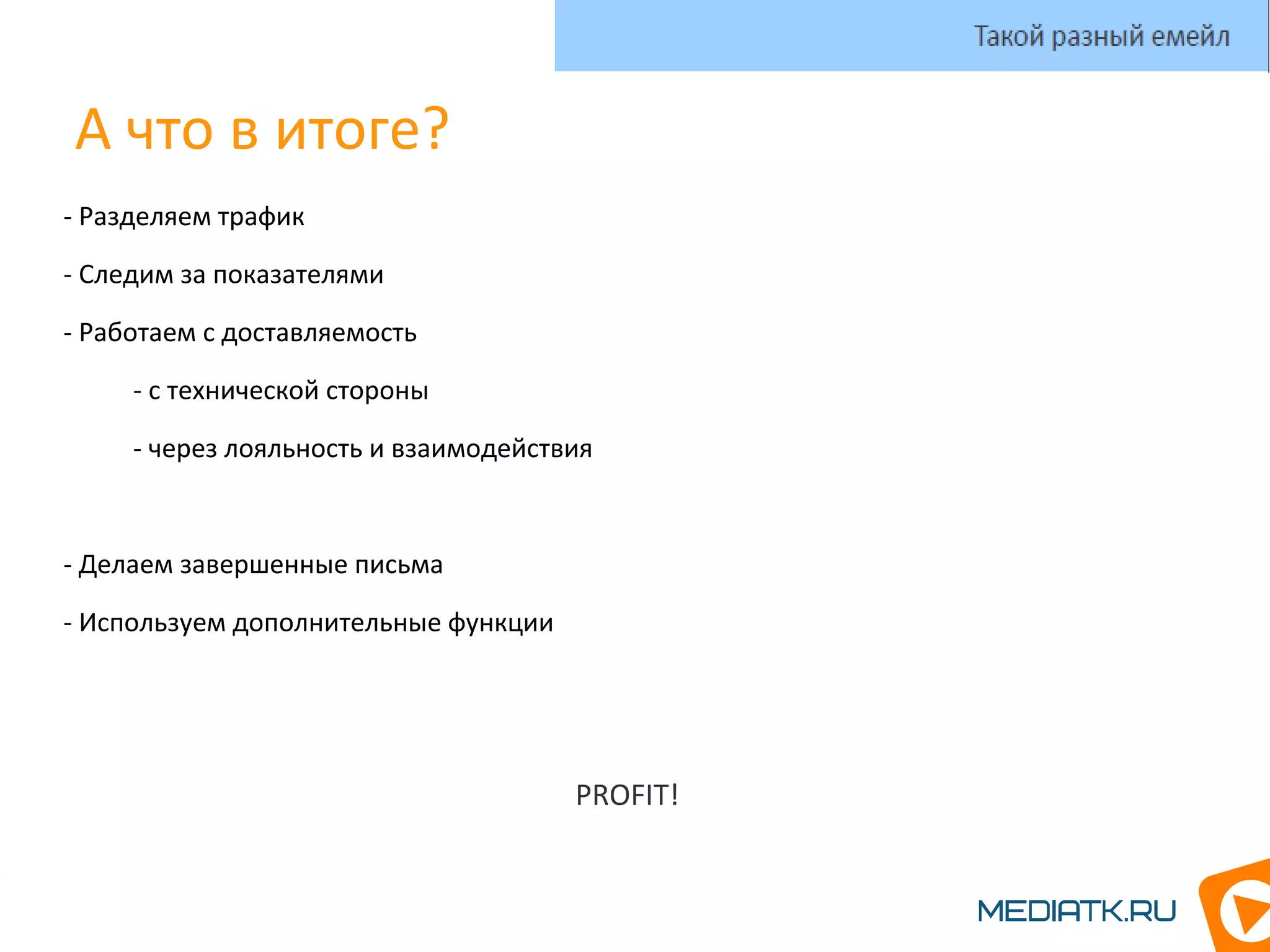 Такой разный емейл

А что в итоге?

- Разделяем трафик

- Следим за показателями

- Работаем с доставляемость

- с технической стороны

- через лояльность и взаимодействия

- Делаем завершенные письма

- Используем дополнительные функции

PROFIT!

MEDIATK.RU